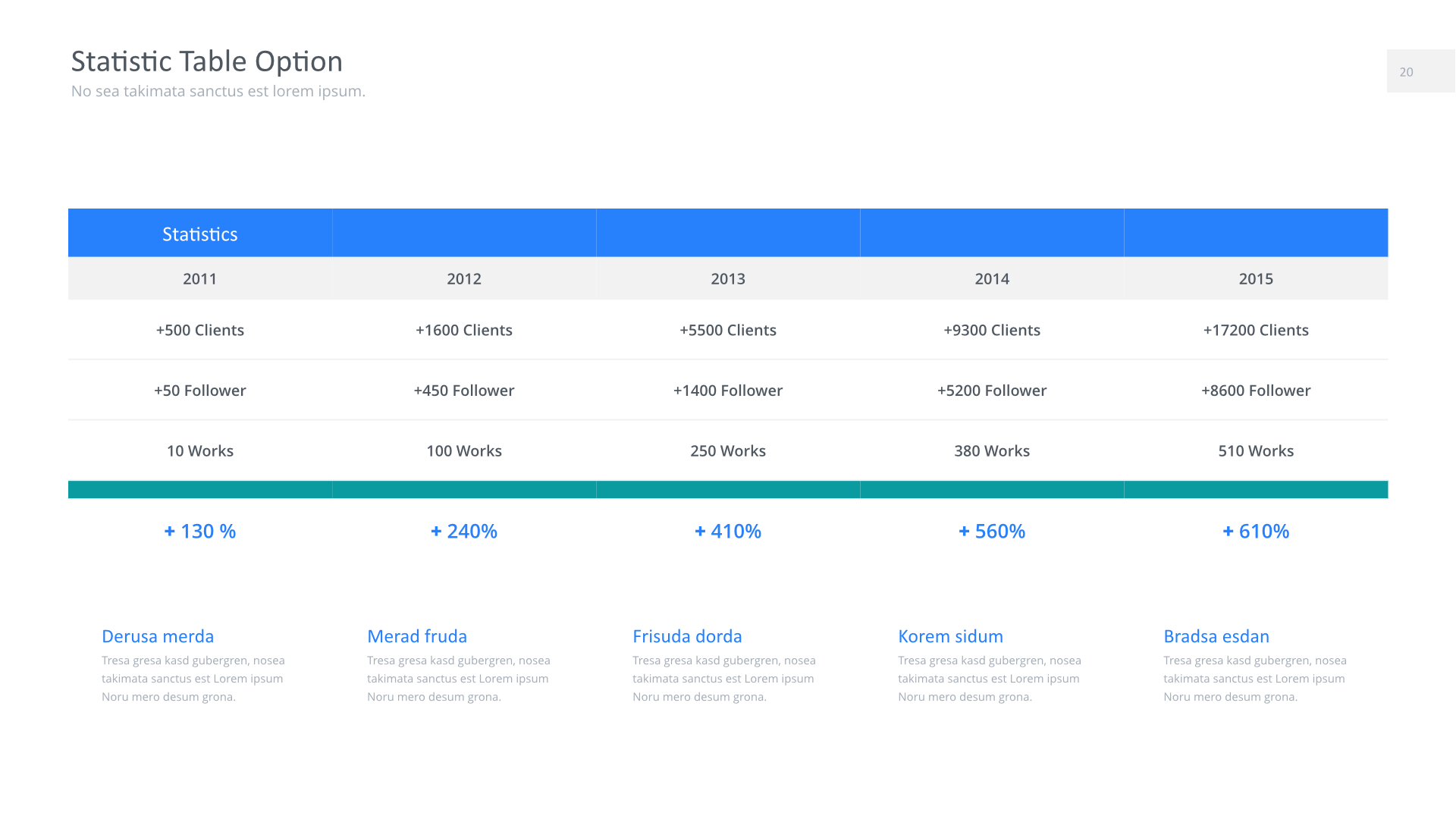 Statistic Table Option
No sea takimata sanctus est lorem ipsum.

20

| Statistics | | | | |
|---|---|---|---|---|
| 2011 | 2012 | 2013 | 2014 | 2015 |
| +500 Clients | +1600 Clients | +5500 Clients | +9300 Clients | +17200 Clients |
| +50 Follower | +450 Follower | +1400 Follower | +5200 Follower | +8600 Follower |
| 10 Works | 100 Works | 250 Works | 380 Works | 510 Works |
| + 130 % | + 240% | + 410% | + 560% | + 610% |

Derusa merda
Tresa gresa kasd gubergren, nosea takimata sanctus est Lorem ipsum Noru mero desum grona.

Merad fruda
Tresa gresa kasd gubergren, nosea takimata sanctus est Lorem ipsum Noru mero desum grona.

Frisuda dorda
Tresa gresa kasd gubergren, nosea takimata sanctus est Lorem ipsum Noru mero desum grona.

Korem sidum
Tresa gresa kasd gubergren, nosea takimata sanctus est Lorem ipsum Noru mero desum grona.

Bradsa esdan
Tresa gresa kasd gubergren, nosea takimata sanctus est Lorem ipsum Noru mero desum grona.